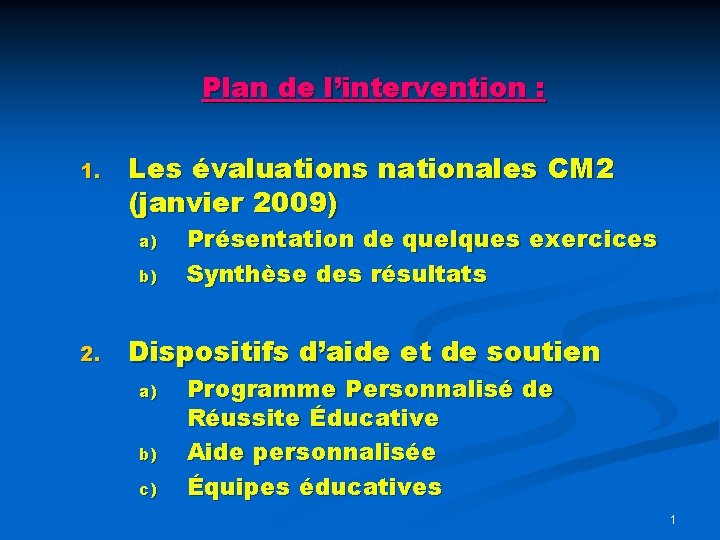 Plan de l’intervention :

1. Les évaluations nationales CM2 (janvier 2009)
a) Présentation de quelques exercices
b) Synthèse des résultats

2. Dispositifs d’aide et de soutien
a) Programme Personnalisé de Réussite Éducative
b) Aide personnalisée
c) Équipes éducatives

1